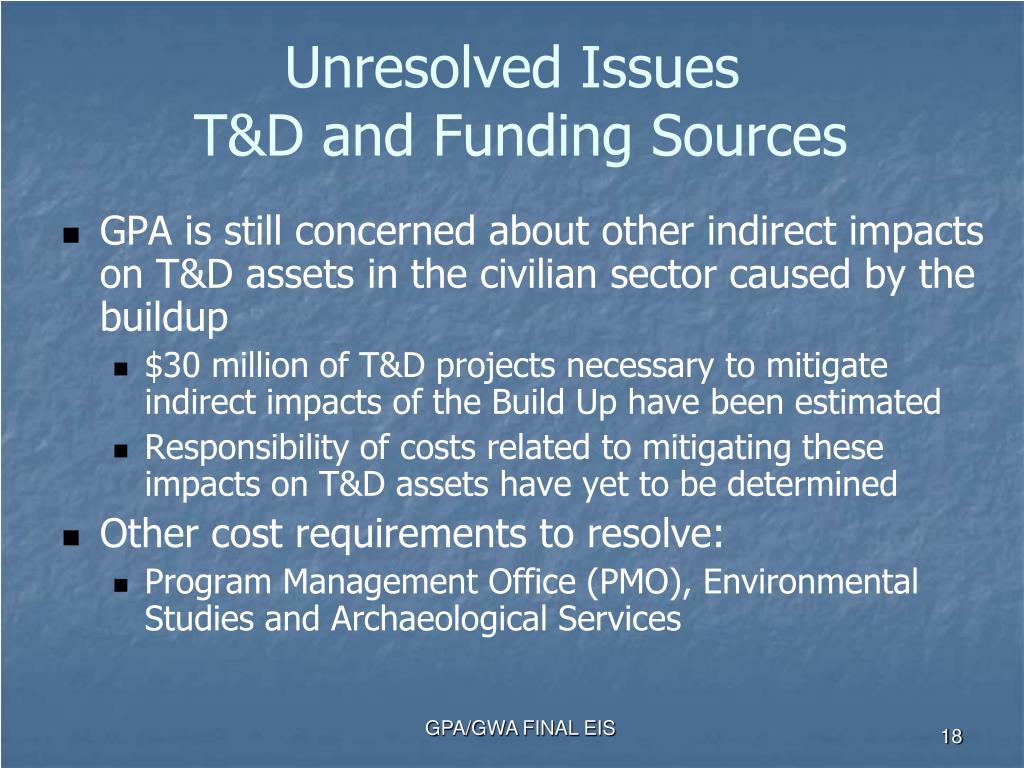 Unresolved Issues
T&D and Funding Sources

- GPA is still concerned about other indirect impacts on T&D assets in the civilian sector caused by the buildup
  - \$30 million of T&D projects necessary to mitigate indirect impacts of the Build Up have been estimated
  - Responsibility of costs related to mitigating these impacts on T&D assets have yet to be determined
- Other cost requirements to resolve:
  - Program Management Office (PMO), Environmental Studies and Archaeological Services

GPA/GWA FINAL EIS

18